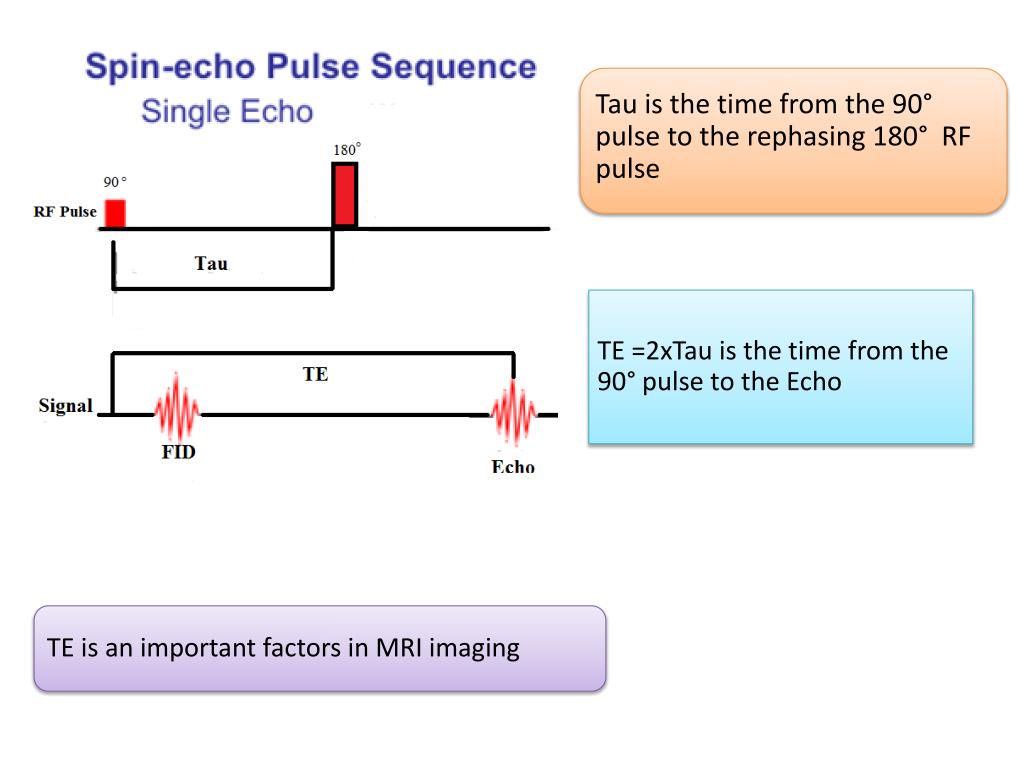 Spin-echo Pulse Sequence
Single Echo

180°
90°
RF Pulse
Tau

TE
Signal
FID
Echo

Tau is the time from the 90° pulse to the rephasing 180° RF pulse

TE =2xTau is the time from the 90° pulse to the Echo

TE is an important factors in MRI imaging